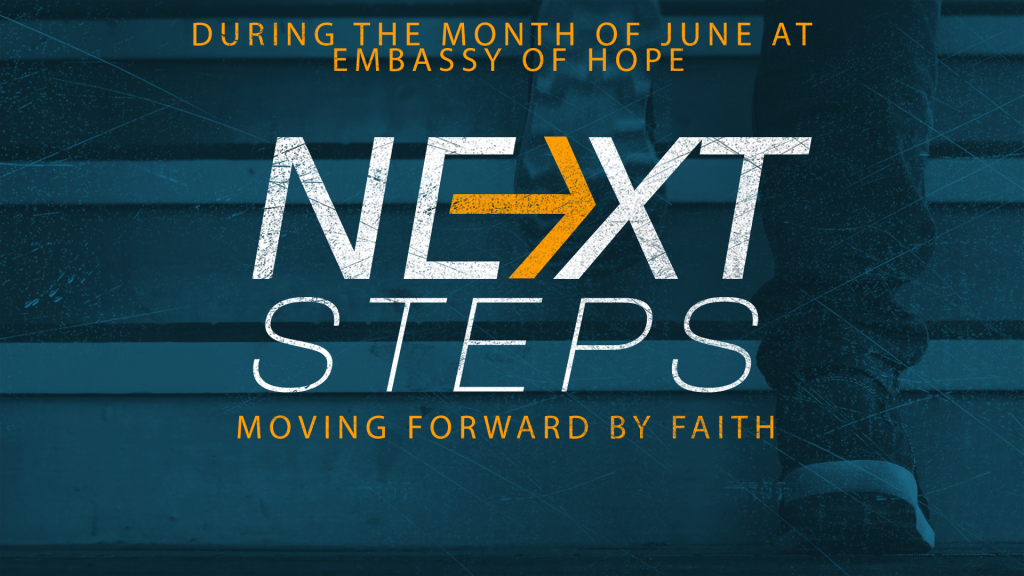 DURING THE MONTH OF JUNE AT EMBASSY OF HOPE

NEXT STEPS

MOVING FORWARD BY FAITH